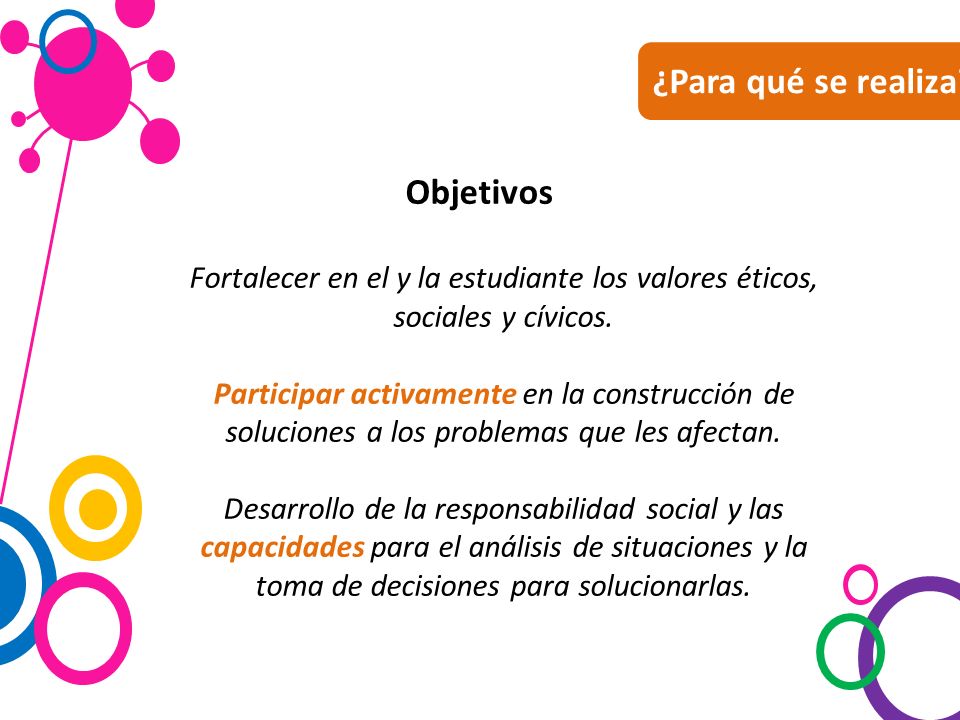 ¿Para qué se realiza

Objetivos

Fortalecer en el y la estudiante los valores éticos, sociales y cívicos.

Participar activamente en la construcción de soluciones a los problemas que les afectan.

Desarrollo de la responsabilidad social y las capacidades para el análisis de situaciones y la toma de decisiones para solucionarlas.